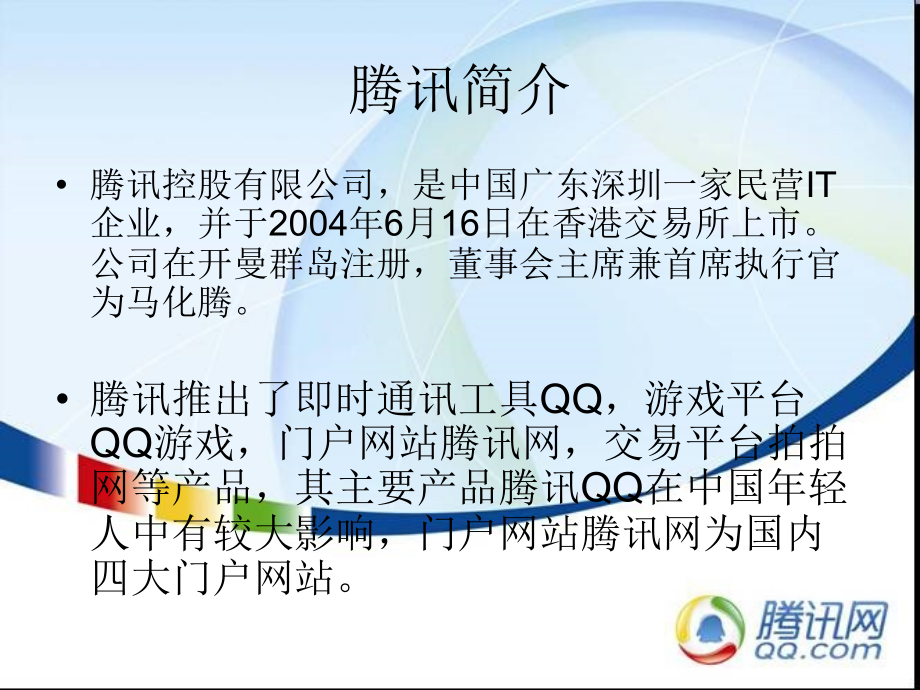 腾讯简介

• 腾讯控股有限公司，是中国广东深圳一家民营IT企业，并于2004年6月16日在香港交易所上市。公司在开曼群岛注册，董事会主席兼首席执行官为马化腾。

• 腾讯推出了即时通讯工具QQ，游戏平台QQ游戏，门户网站腾讯网，交易平台拍拍网等产品，其主要产品腾讯QQ在中国年轻人中有较大影响，门户网站腾讯网为国内四大门户网站。

腾讯网
QQ.com